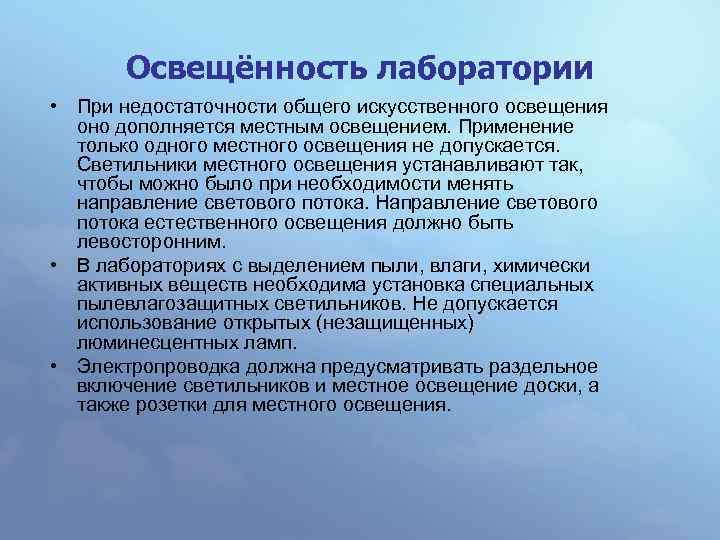 Освещённость лаборатории

• При недостаточности общего искусственного освещения оно дополняется местным освещением. Применение только одного местного освещения не допускается. Светильники местного освещения устанавливают так, чтобы можно было при необходимости менять направление светового потока. Направление светового потока естественного освещения должно быть левосторонним.

• В лабораториях с выделением пыли, влаги, химически активных веществ необходима установка специальных пылевлагозащитных светильников. Не допускается использование открытых (незащищенных) люминесцентных ламп.

• Электропроводка должна предусматривать раздельное включение светильников и местное освещение доски, а также розетки для местного освещения.